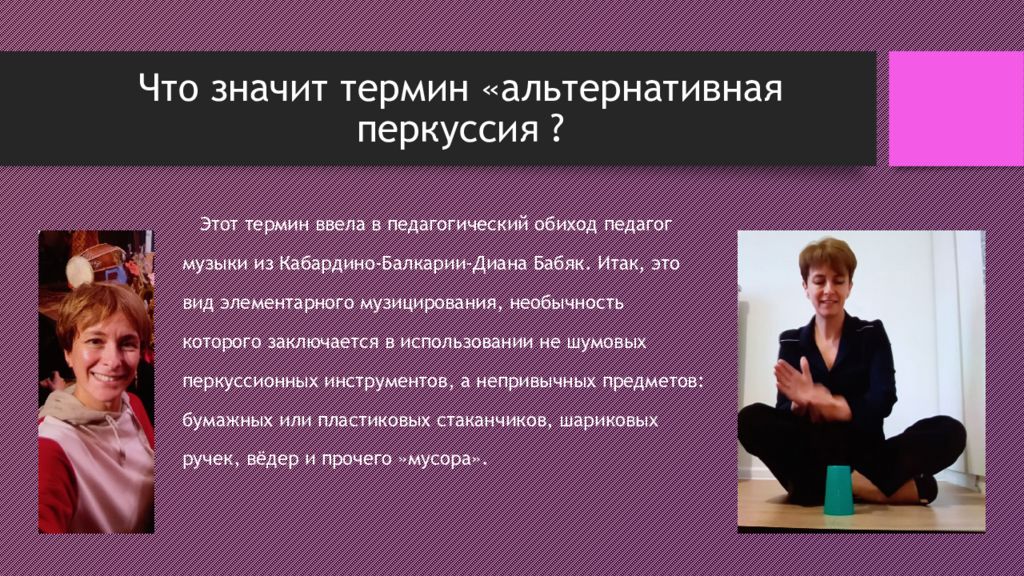 Что значит термин «альтернативная перкуссия ?

Этот термин ввела в педагогический обиход педагог музыки из Кабардино-Балкарии-Диана Бабяк. Итак, это вид элементарного музицирования, необычность которого заключается в использовании не шумовых перкуссионных инструментов, а непривычных предметов: бумажных или пластиковых стаканчиков, шариковых ручек, вёдер и прочего »мусора».